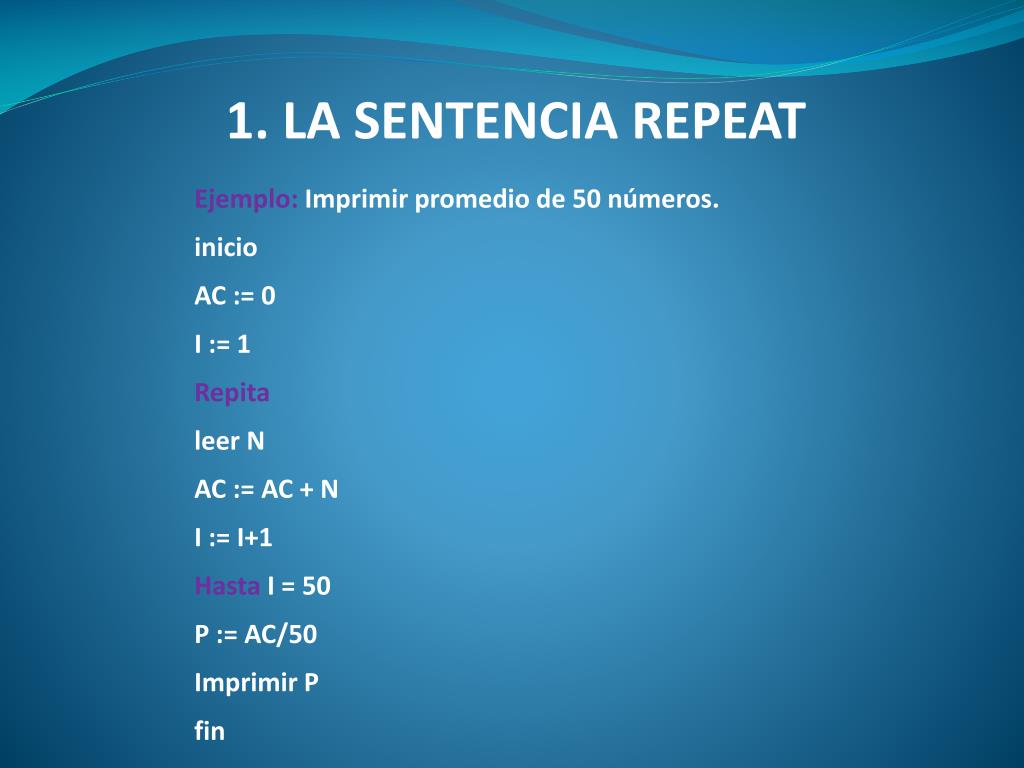 1. LA SENTENCIA REPEAT

Ejemplo: Imprimir promedio de 50 números.

inicio

AC := 0

I := 1

Repita

leer N

AC := AC + N

I := I+1

Hasta I = 50

P := AC/50

Imprimir P

fin